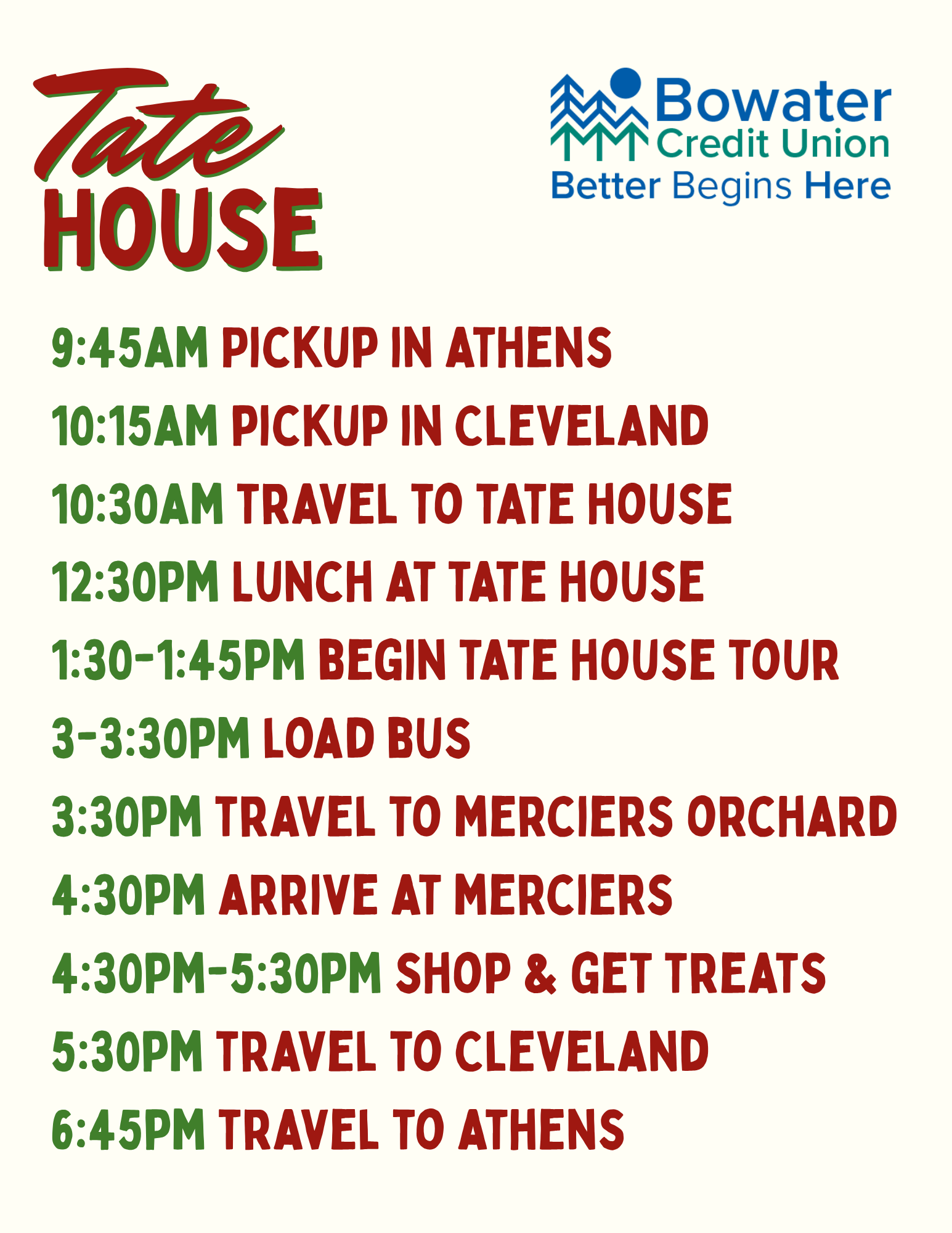 Tate
HOUSE

Bowater
Credit Union
Better Begins Here

9:45AM PICKUP IN ATHENS
10:15AM PICKUP IN CLEVELAND
10:30AM TRAVEL TO TATE HOUSE
12:30PM LUNCH AT TATE HOUSE
1:30-1:45PM BEGIN TATE HOUSE TOUR
3-3:30PM LOAD BUS
3:30PM TRAVEL TO MERCIERS ORCHARD
4:30PM ARRIVE AT MERCIERS
4:30PM-5:30PM SHOP & GET TREATS
5:30PM TRAVEL TO CLEVELAND
6:45PM TRAVEL TO ATHENS